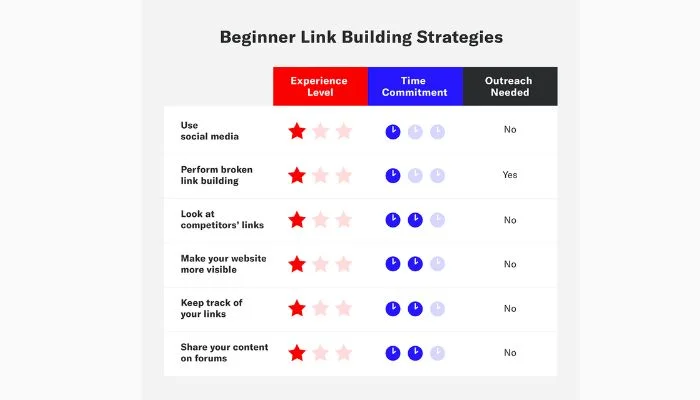 Beginner Link Building Strategies

| | Experience Level | Time Commitment | Outreach Needed |
|---|---|---|---|
| Use social media | | | No |
| Perform broken link building | | | Yes |
| Look at competitors' links | | | No |
| Make your website more visible | | | No |
| Keep track of your links | | | No |
| Share your content on forums | | | No |